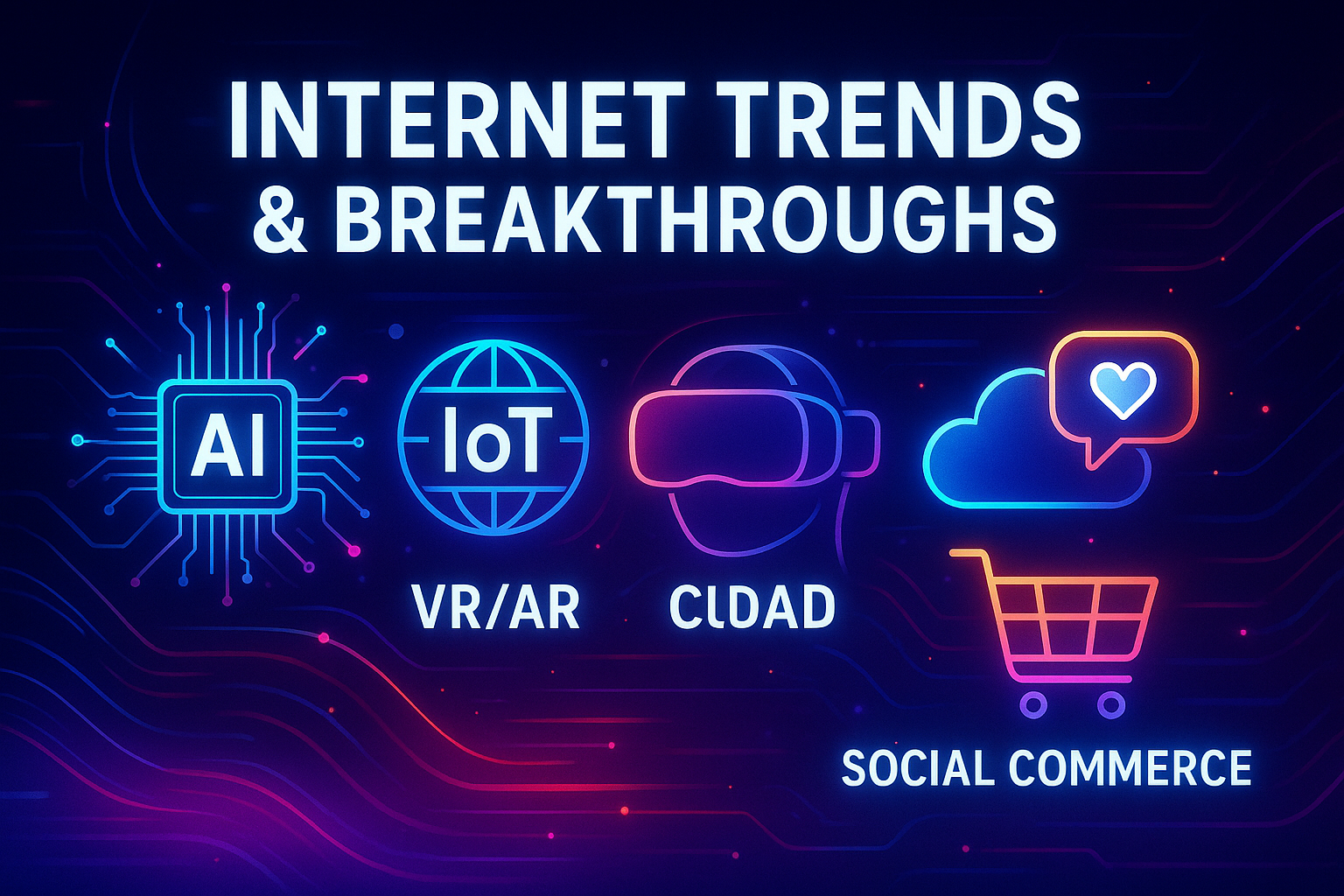 INTERNET TRENDS & BREAKTHROUGHS

AI

IoT

VR/AR

CLDAD

SOCIAL COMMERCE